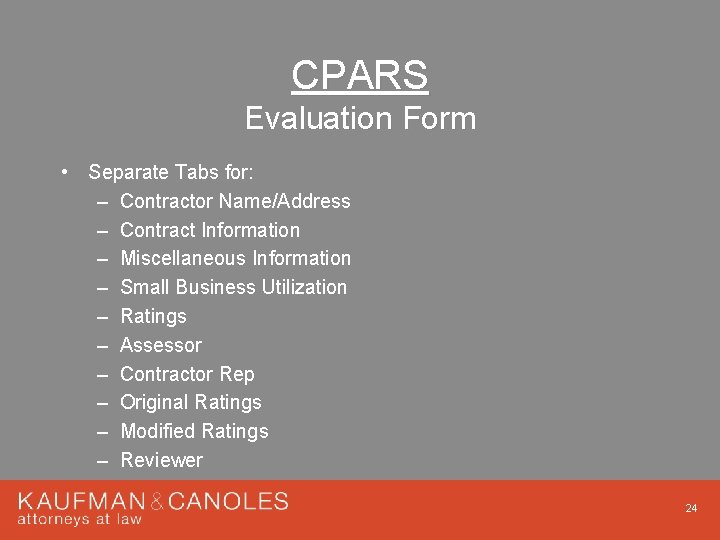 CPARS
Evaluation Form

• Separate Tabs for:
– Contractor Name/Address
– Contract Information
– Miscellaneous Information
– Small Business Utilization
– Ratings
– Assessor
– Contractor Rep
– Original Ratings
– Modified Ratings
– Reviewer

KAUFMAN & CANOLES
attorneys at law

24